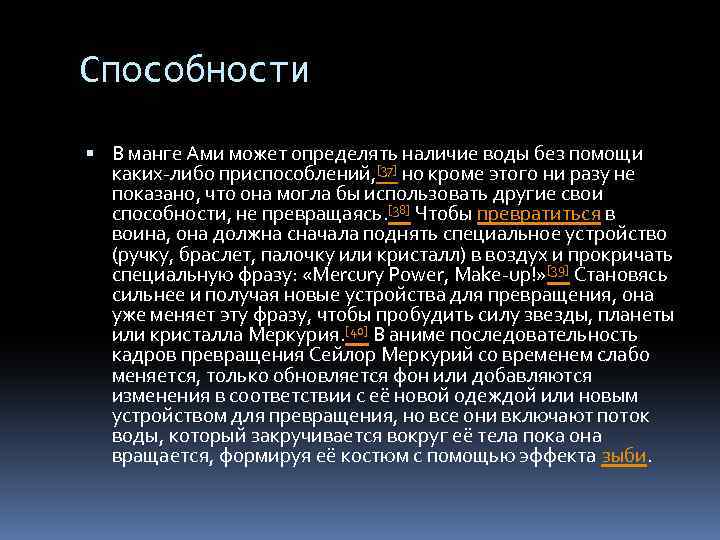 Способности

▪ В манге Ами может определять наличие воды без помощи каких-либо приспособлений,[37] но кроме этого ни разу не показано, что она могла бы использовать другие свои способности, не превращаясь.[38] Чтобы превратиться в воина, она должна сначала поднять специальное устройство (ручку, браслет, палочку или кристалл) в воздух и прокричать специальную фразу: «Mercury Power, Make-up!»[39] Становясь сильнее и получая новые устройства для превращения, она уже меняет эту фразу, чтобы пробудить силу звезды, планеты или кристалла Меркурия.[40] В аниме последовательность кадров превращения Сейлор Меркурий со временем слабо меняется, только обновляется фон или добавляются изменения в соответствии с её новой одеждой или новым устройством для превращения, но все они включают поток воды, который закручивается вокруг её тела пока она вращается, формируя её костюм с помощью эффекта зыби.